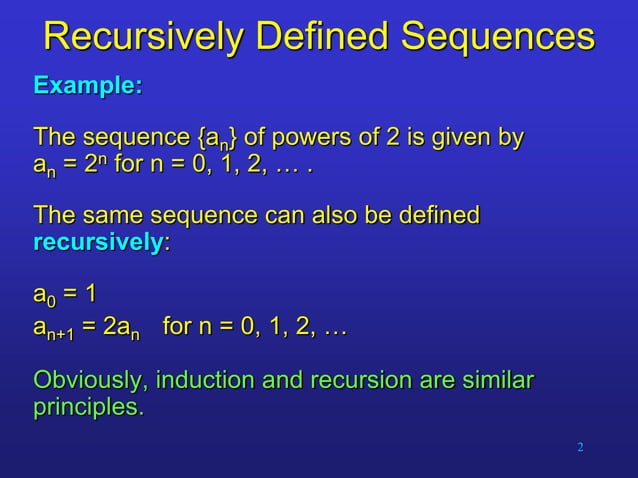 Recursively Defined Sequences

Example:

The sequence $\{a_n\}$ of powers of 2 is given by $a_n = 2^n$ for n = 0, 1, 2, … .

The same sequence can also be defined recursively:

$a_0 = 1$
$a_{n+1} = 2a_n$ for n = 0, 1, 2, …

Obviously, induction and recursion are similar principles.

2